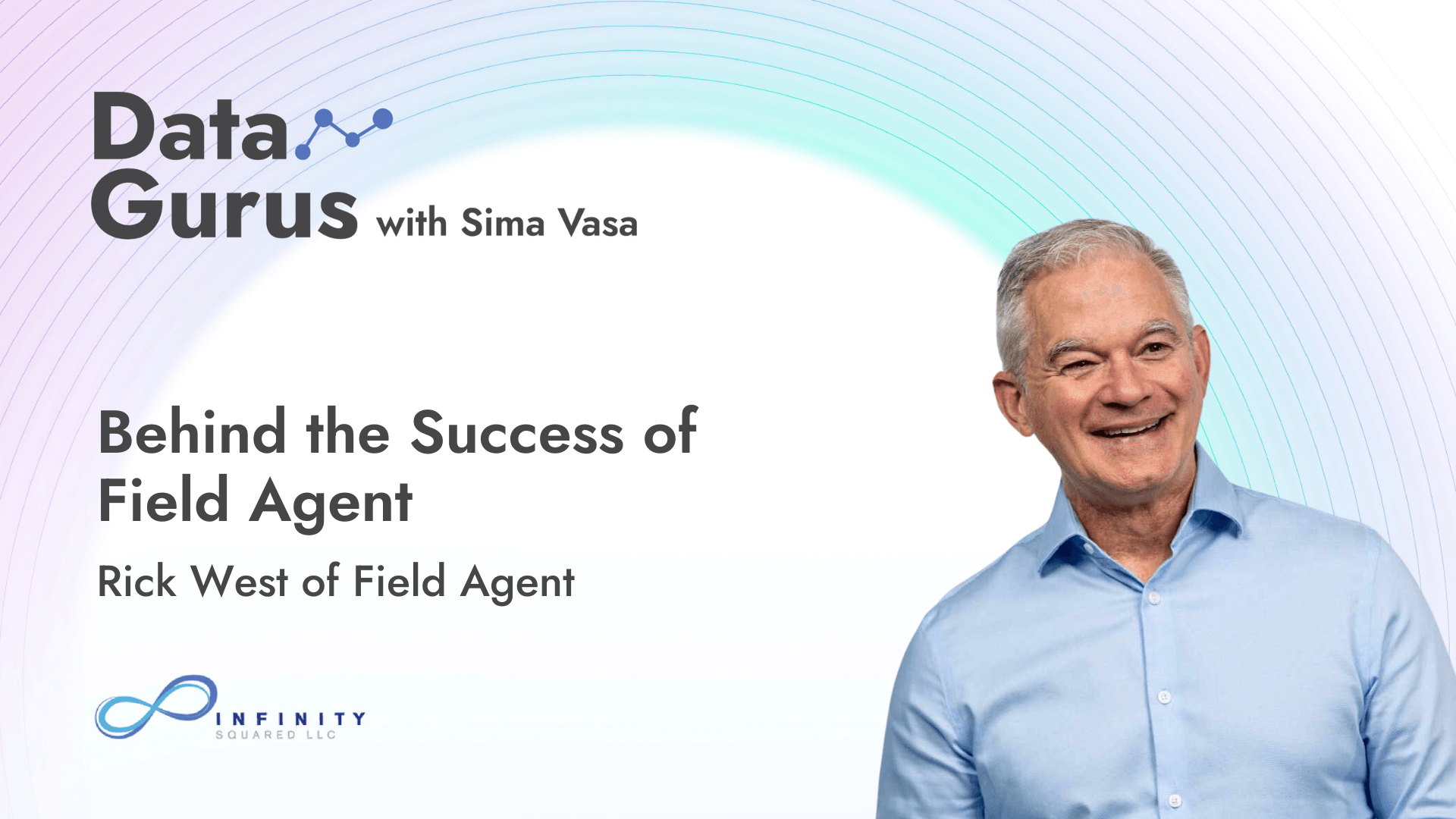 Data
Gurus with Sima Vasa

Behind the Success of Field Agent

Rick West of Field Agent

INFINITY
SQUARED LLC